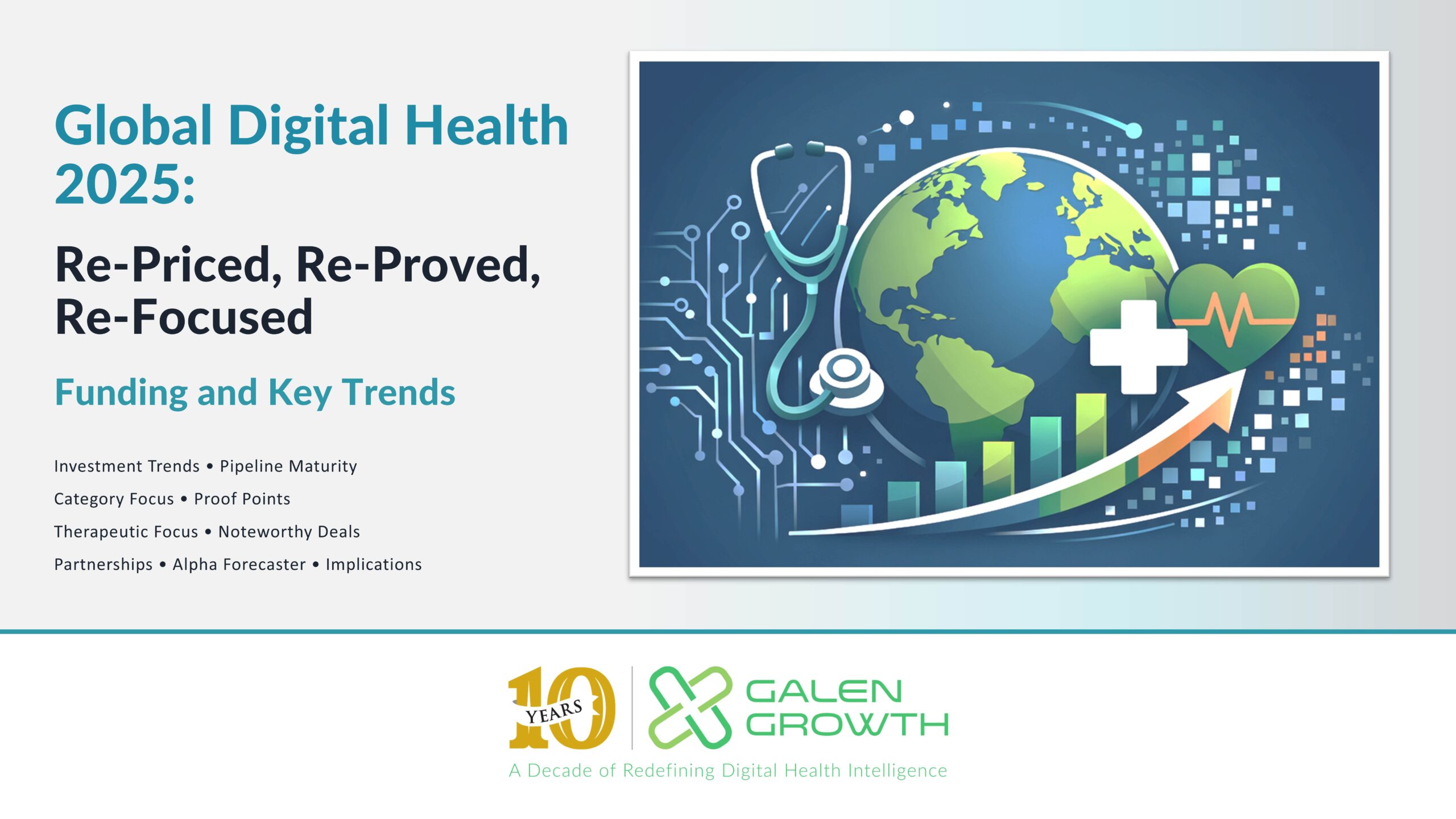 Global Digital Health 2025:

Re-Priced, Re-Proved, Re-Focused

Funding and Key Trends

Investment Trends • Pipeline Maturity
Category Focus • Proof Points
Therapeutic Focus • Noteworthy Deals
Partnerships • Alpha Forecaster • Implications

10 YEARS

GALEN GROWTH

A Decade of Redefining Digital Health Intelligence